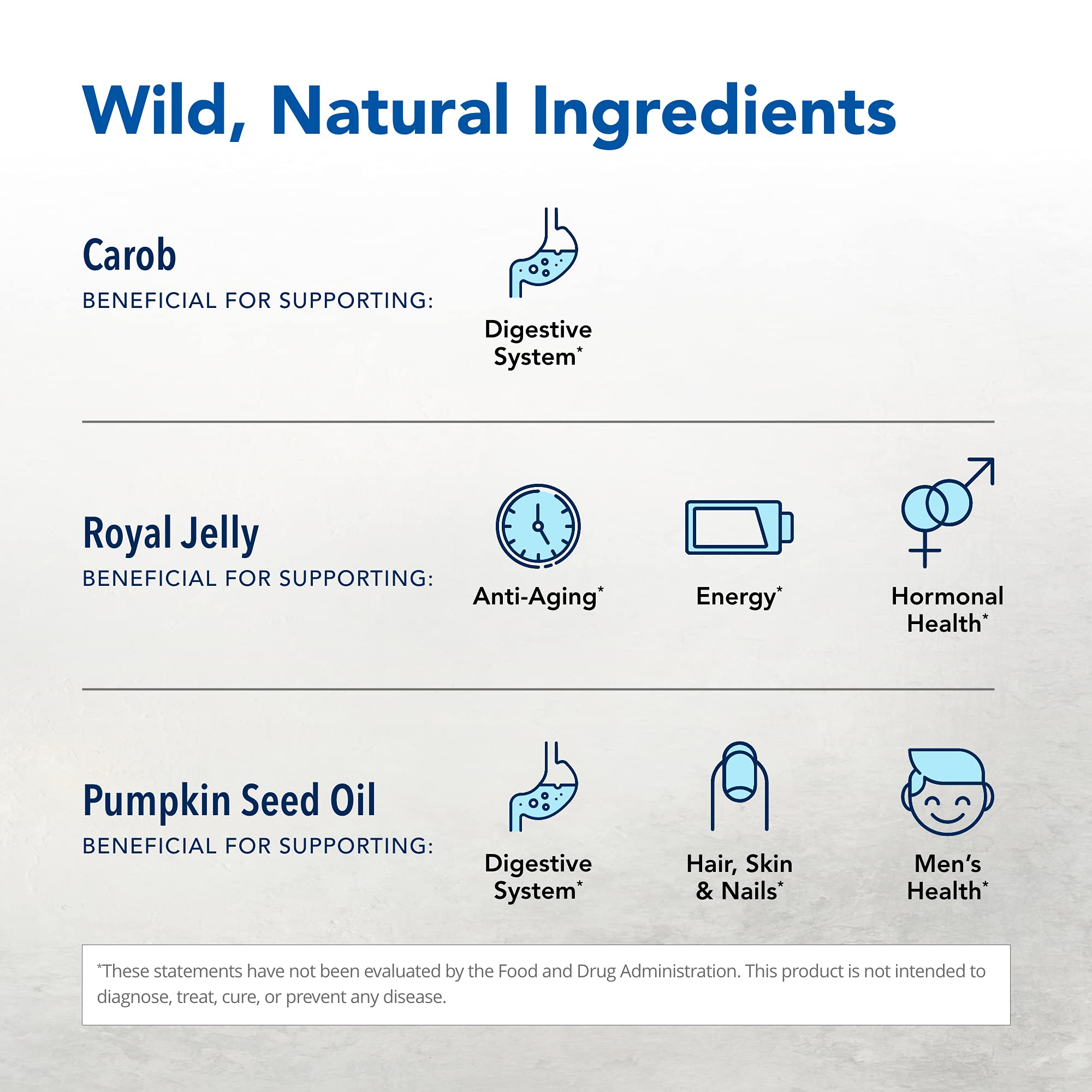 Wild, Natural Ingredients

Carob
BENEFICIAL FOR SUPPORTING:

Digestive System*

Royal Jelly
BENEFICIAL FOR SUPPORTING:

Anti-Aging*

Energy*

Hormonal Health*

Pumpkin Seed Oil
BENEFICIAL FOR SUPPORTING:

Digestive System*

Hair, Skin & Nails*

Men's Health*

*These statements have not been evaluated by the Food and Drug Administration. This product is not intended to diagnose, treat, cure, or prevent any disease.